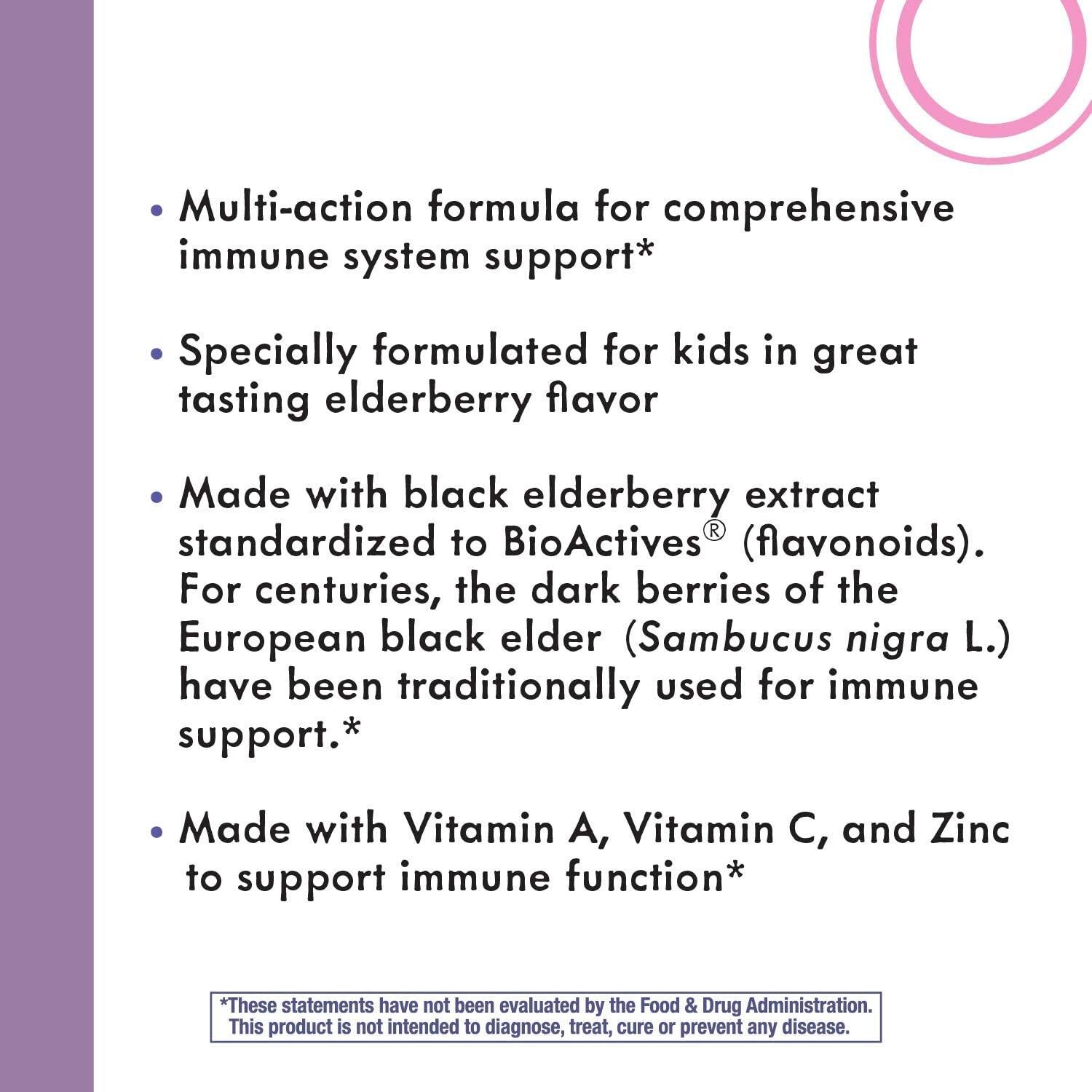 • Multi-action formula for comprehensive immune system support*

• Specially formulated for kids in great tasting elderberry flavor

• Made with black elderberry extract standardized to BioActives® (flavonoids). For centuries, the dark berries of the European black elder (Sambucus nigra L.) have been traditionally used for immune support.*

• Made with Vitamin A, Vitamin C, and Zinc to support immune function*

*These statements have not been evaluated by the Food & Drug Administration. This product is not intended to diagnose, treat, cure or prevent any disease.